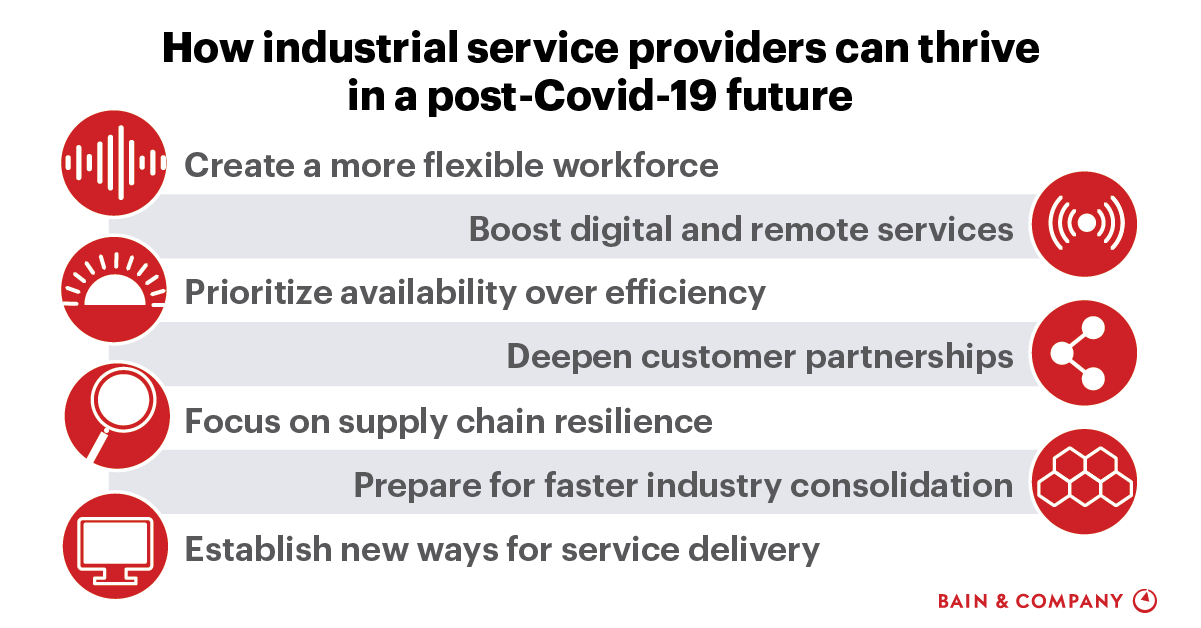 How industrial service providers can thrive in a post-Covid-19 future

Create a more flexible workforce

Boost digital and remote services

Prioritize availability over efficiency

Deepen customer partnerships

Focus on supply chain resilience

Prepare for faster industry consolidation

Establish new ways for service delivery

BAIN & COMPANY